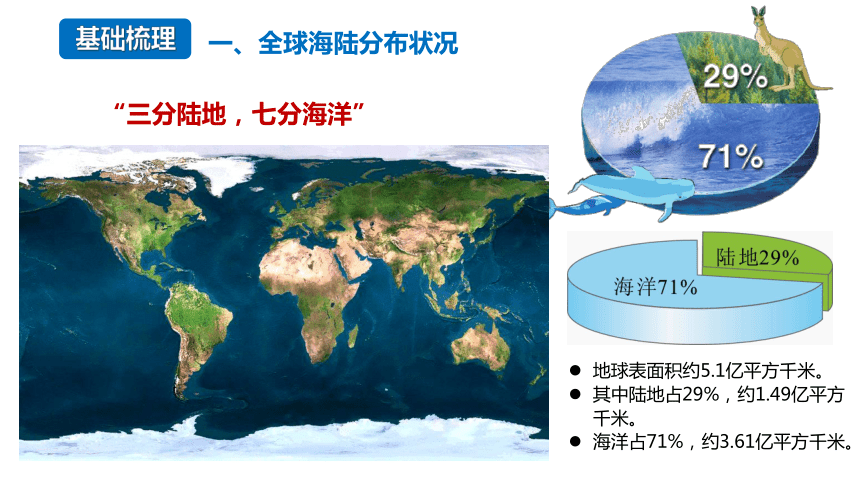 基础梳理

一、全球海陆分布状况

“三分陆地，七分海洋”

29%

71%

陆地29%

海洋71%

● 地球表面积约5.1亿平方千米。
● 其中陆地占29%，约1.49亿平方千米。
● 海洋占71%，约3.61亿平方千米。